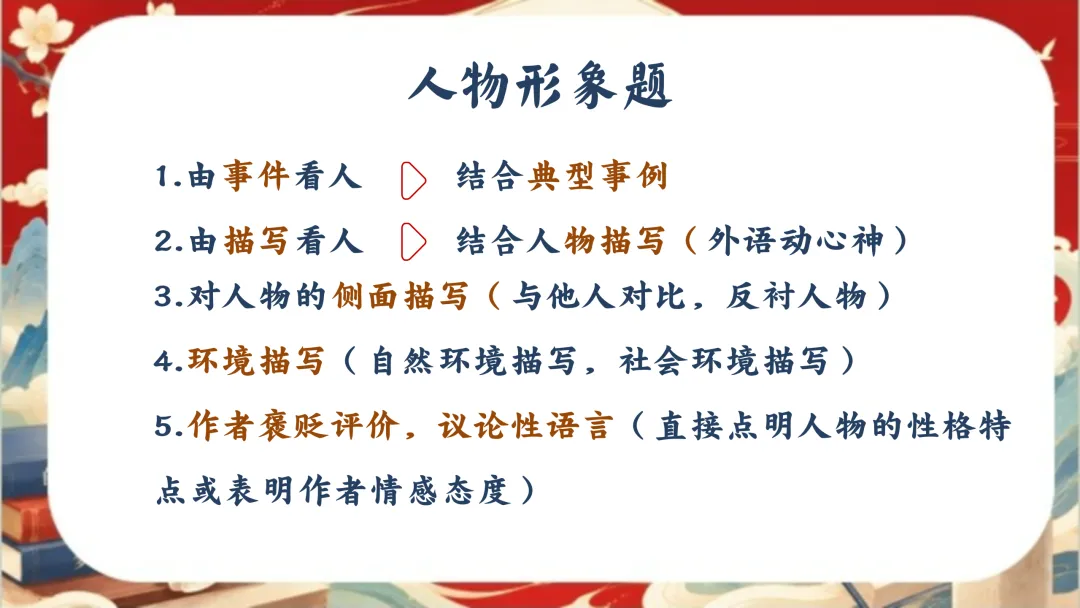 人物形象题

1.由事件看人 结合典型事例

2.由描写看人 结合人物描写（外语动心神）

3.对人物的侧面描写（与他人对比，反衬人物）

4.环境描写（自然环境描写，社会环境描写）

5.作者褒贬评价，议论性语言（直接点明人物的性格特点或表明作者情感态度）